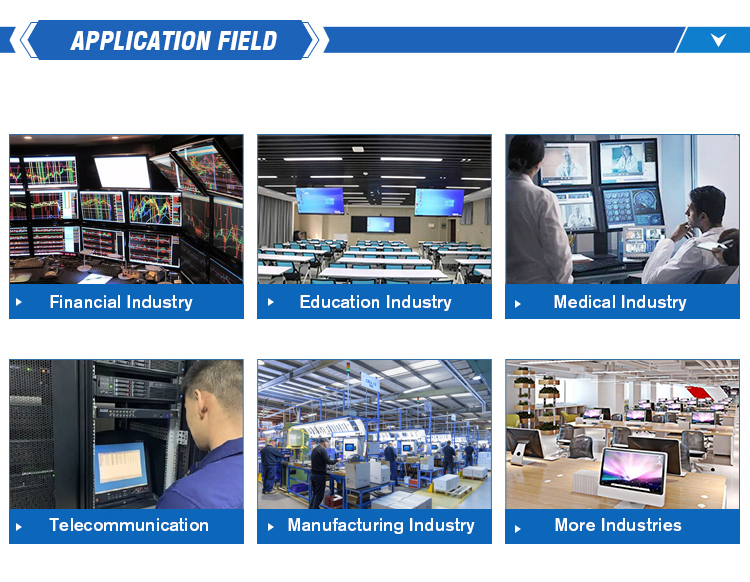 APPLICATION FIELD

Financial Industry

Education Industry

Medical Industry

Telecommunication

Manufacturing Industry

More Industries